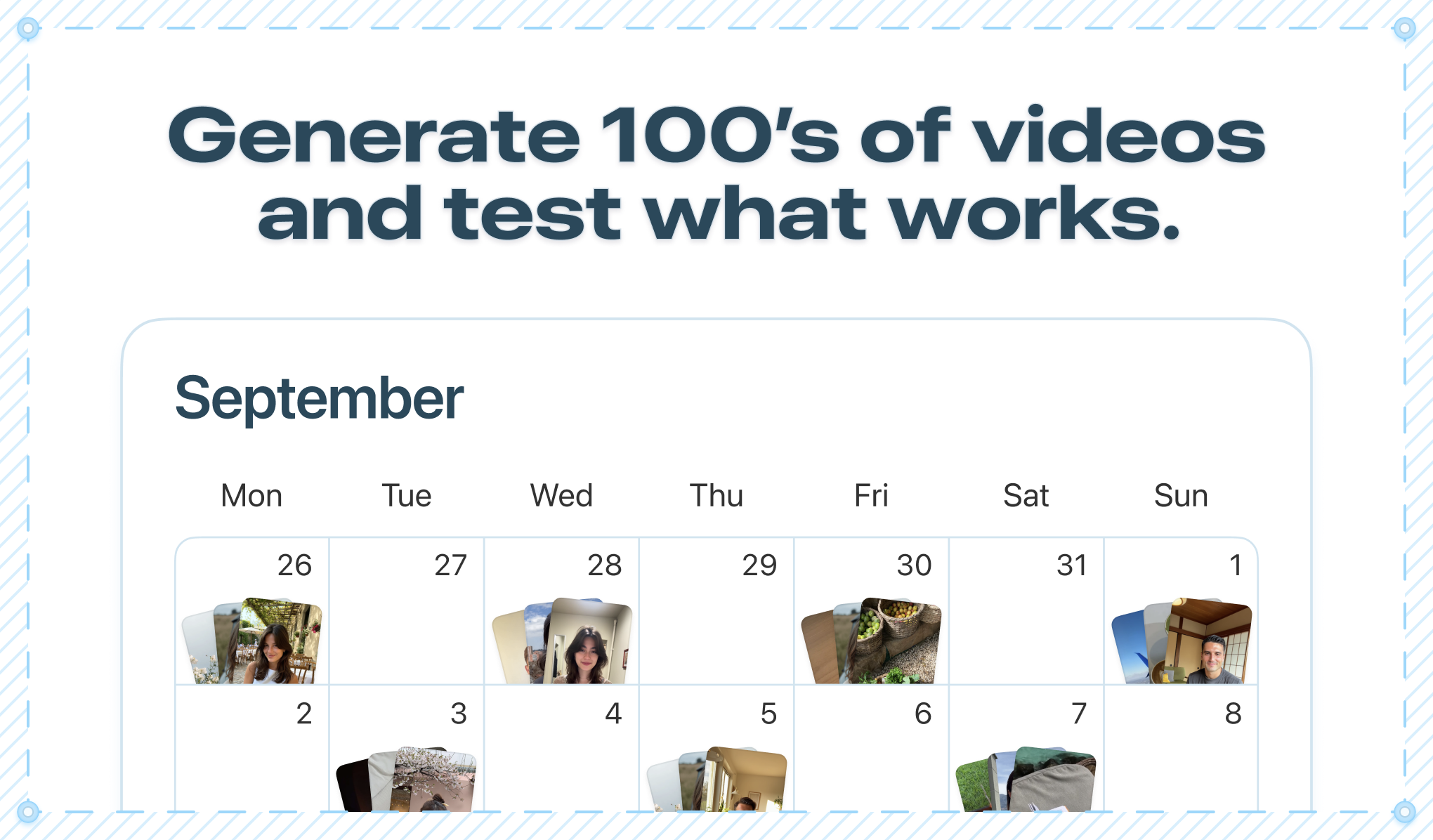 Generate 100's of videos and test what works.

September

| Mon | Tue | Wed | Thu | Fri | Sat | Sun |
|---|---|---|---|---|---|---|
| 26 | 27 | 28 | 29 | 30 | 31 | 1 |
| 2 | 3 | 4 | 5 | 6 | 7 | 8 |